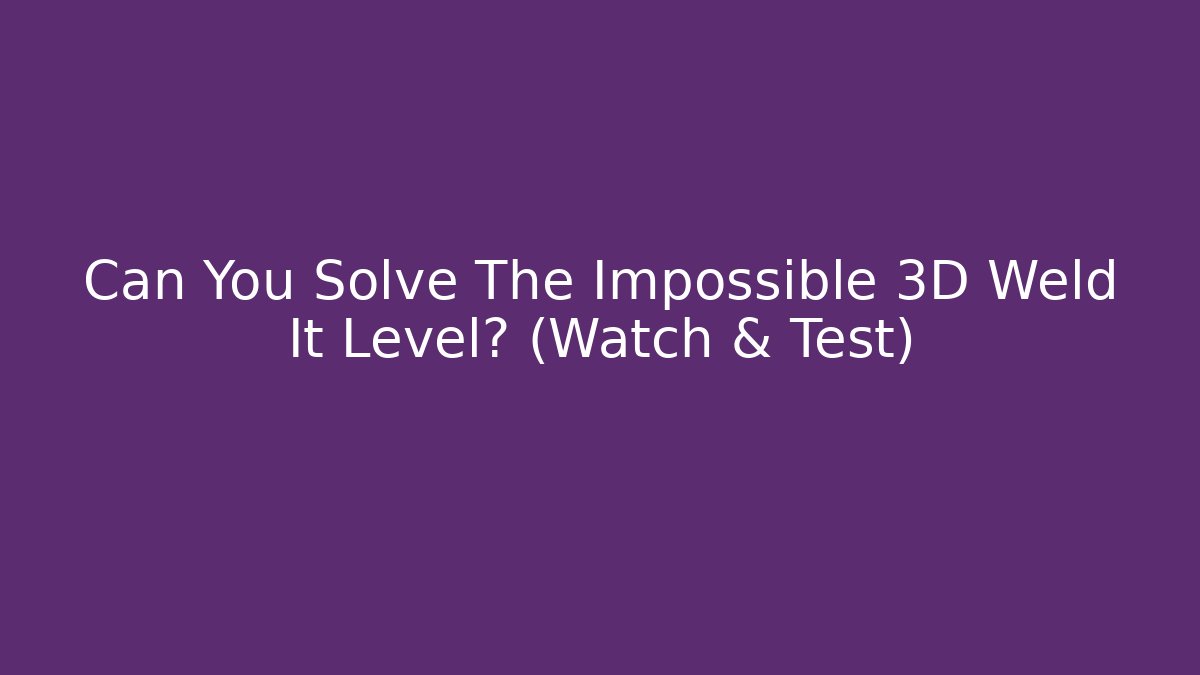 Can You Solve The Impossible 3D Weld It Level? (Watch & Test)